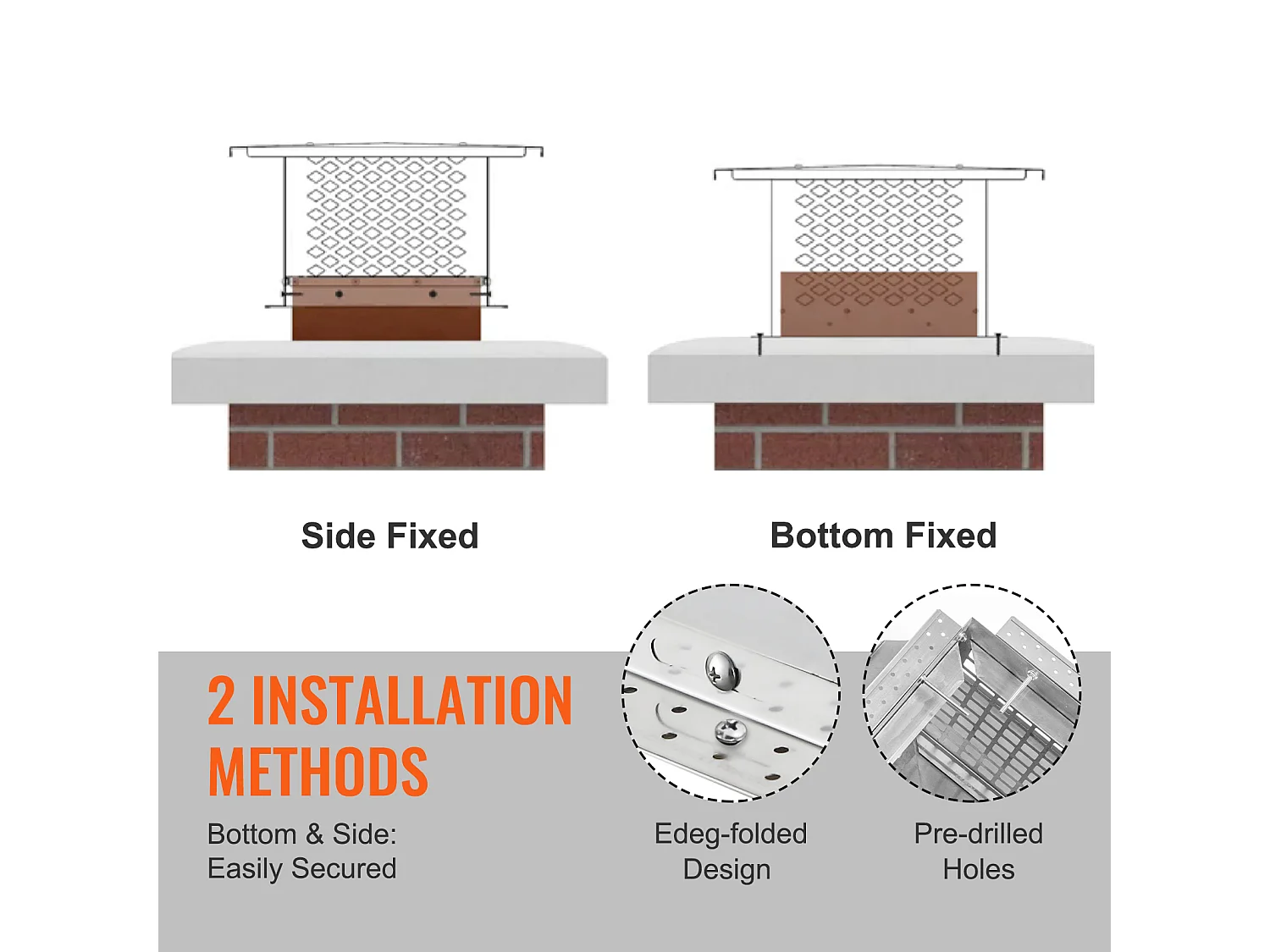 Side Fixed

Bottom Fixed

2 INSTALLATION METHODS

Bottom & Side: Easily Secured

Edeg-folded Design

Pre-drilled Holes